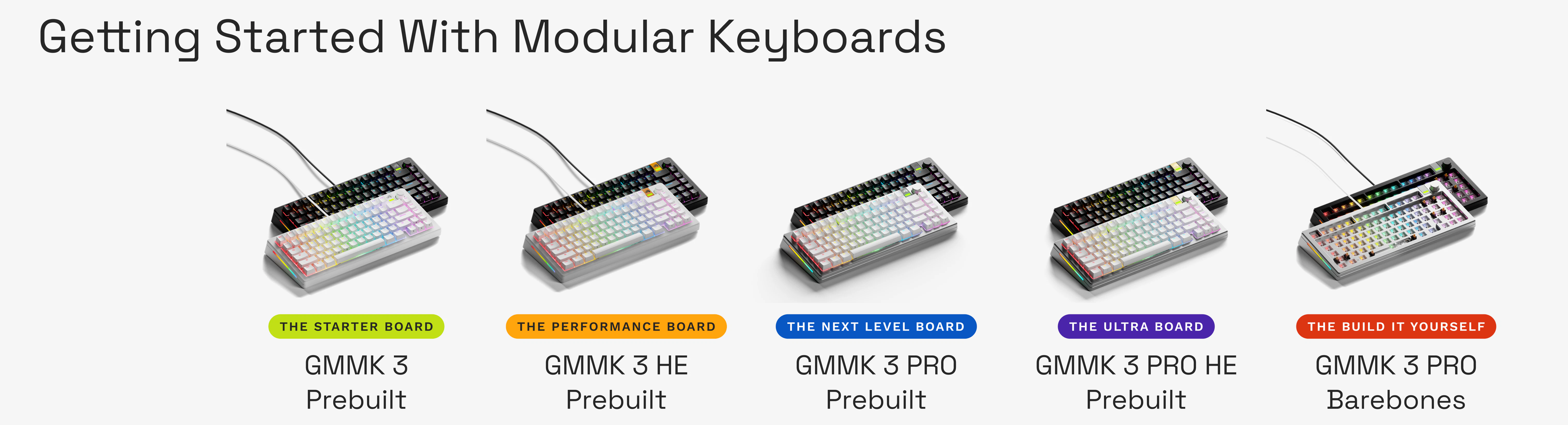 Getting Started With Modular Keyboards

THE STARTER BOARD

GMMK 3 Prebuilt

THE PERFORMANCE BOARD

GMMK 3 HE Prebuilt

THE NEXT LEVEL BOARD

GMMK 3 PRO Prebuilt

THE ULTRA BOARD

GMMK 3 PRO HE Prebuilt

THE BUILD IT YOURSELF

GMMK 3 PRO Barebones